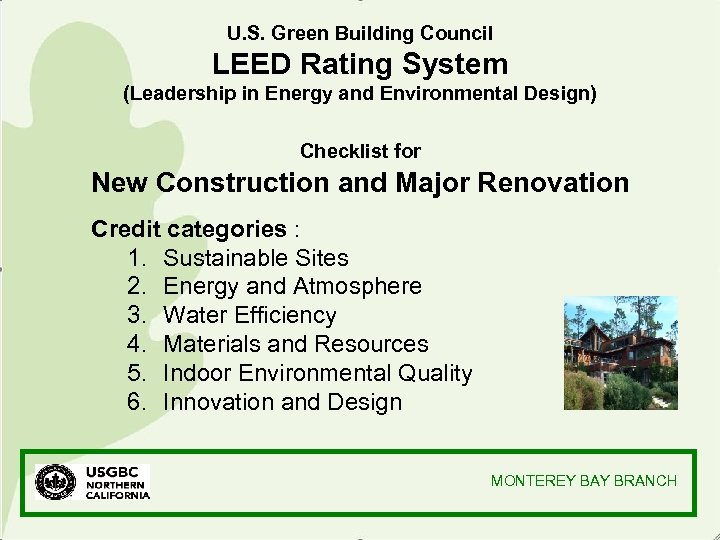 U.S. Green Building Council
LEED Rating System
(Leadership in Energy and Environmental Design)

Checklist for
New Construction and Major Renovation

Credit categories :
1. Sustainable Sites
2. Energy and Atmosphere
3. Water Efficiency
4. Materials and Resources
5. Indoor Environmental Quality
6. Innovation and Design

USGBC NORTHERN CALIFORNIA

MONTEREY BAY BRANCH